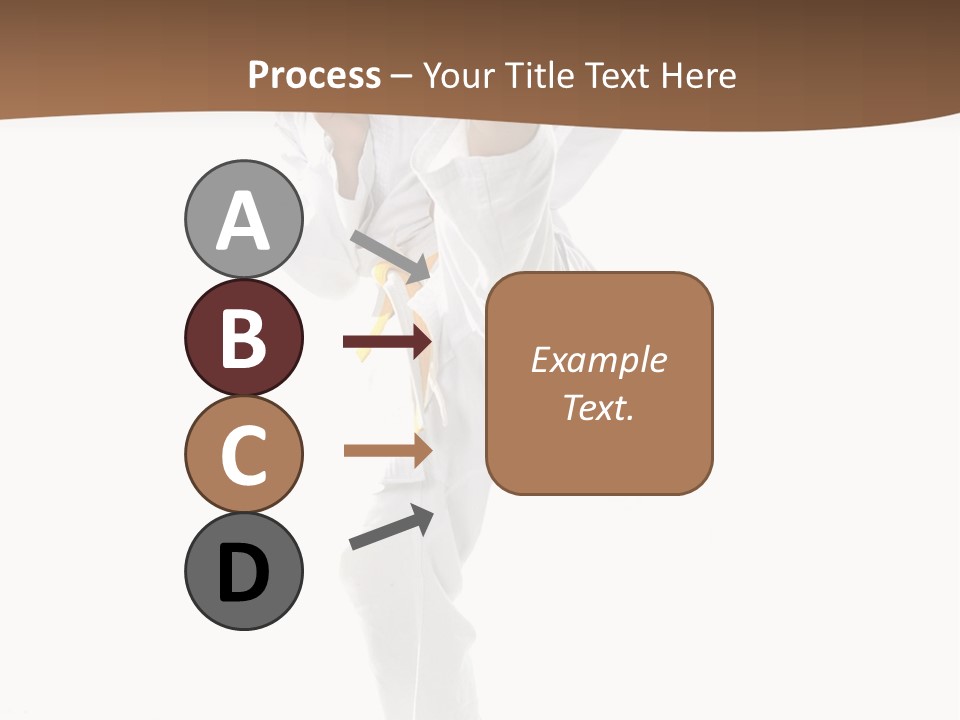 Process – Your Title Text Here

A

B

C

D

Example Text.